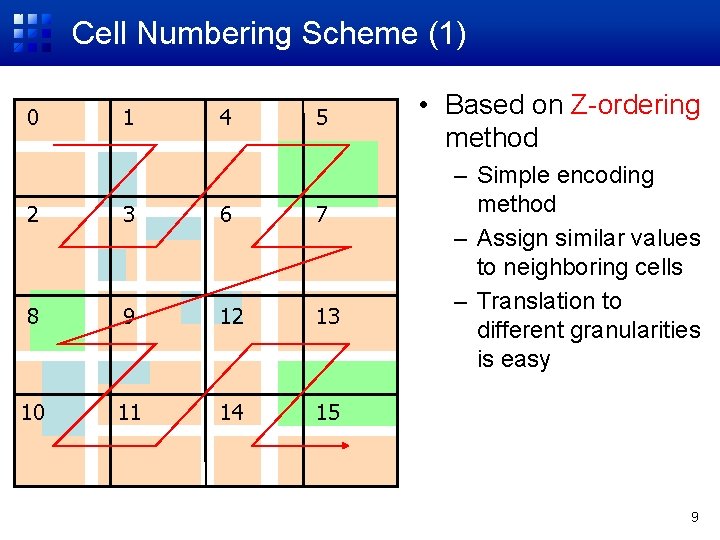 Cell Numbering Scheme (1)

| 0 | 1 | 4 | 5 |
|---|---|---|---|
| 2 | 3 | 6 | 7 |
| 8 | 9 | 12 | 13 |
| 10 | 11 | 14 | 15 |

• Based on Z-ordering method
– Simple encoding method
– Assign similar values to neighboring cells
– Translation to different granularities is easy

9